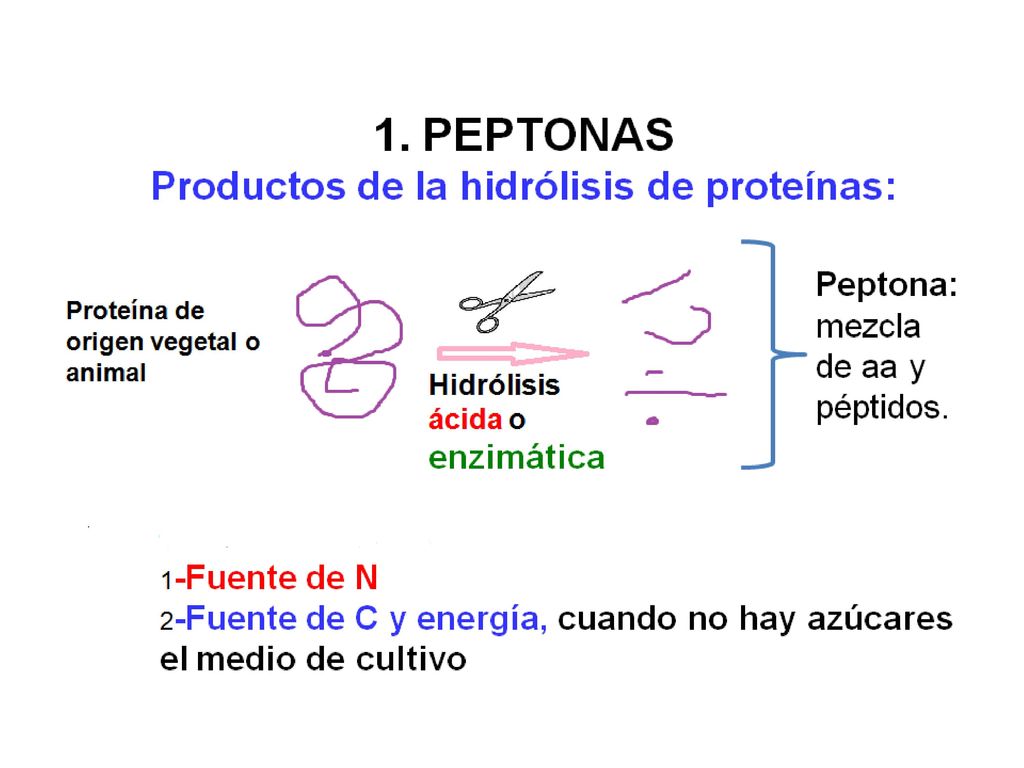 1. PEPTONAS

Productos de la hidrólisis de proteínas:

Proteína de origen vegetal o animal

Hidrólisis ácida o enzimática

Peptona: mezcla de aa y péptidos.

1-Fuente de N
2-Fuente de C y energía, cuando no hay azúcares el medio de cultivo